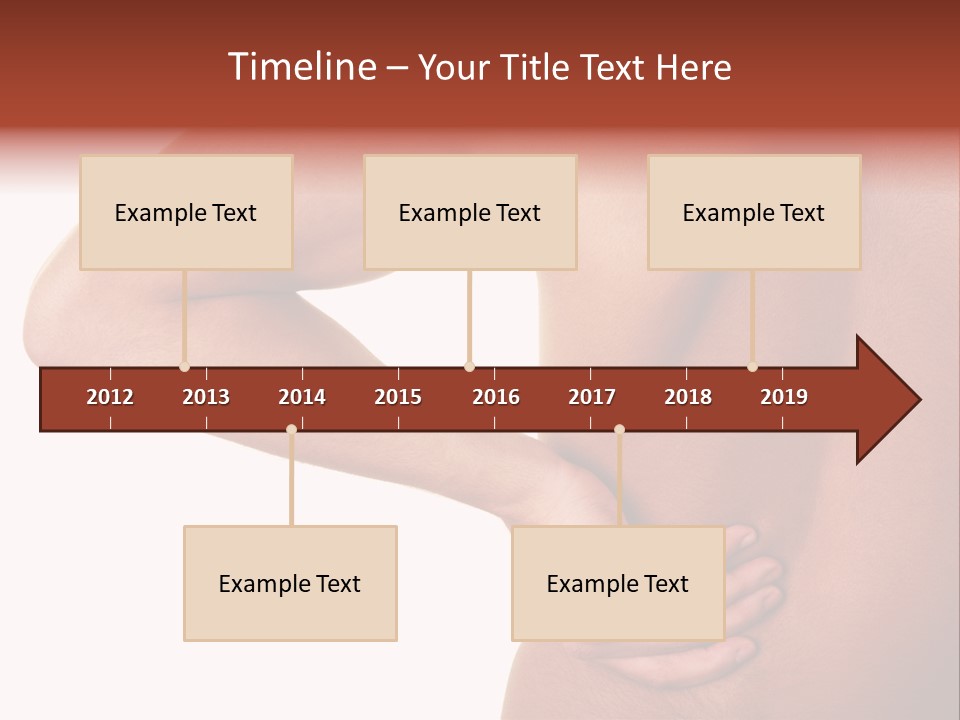 Timeline – Your Title Text Here

Example Text

Example Text

Example Text

2012 2013 2014 2015 2016 2017 2018 2019

Example Text

Example Text